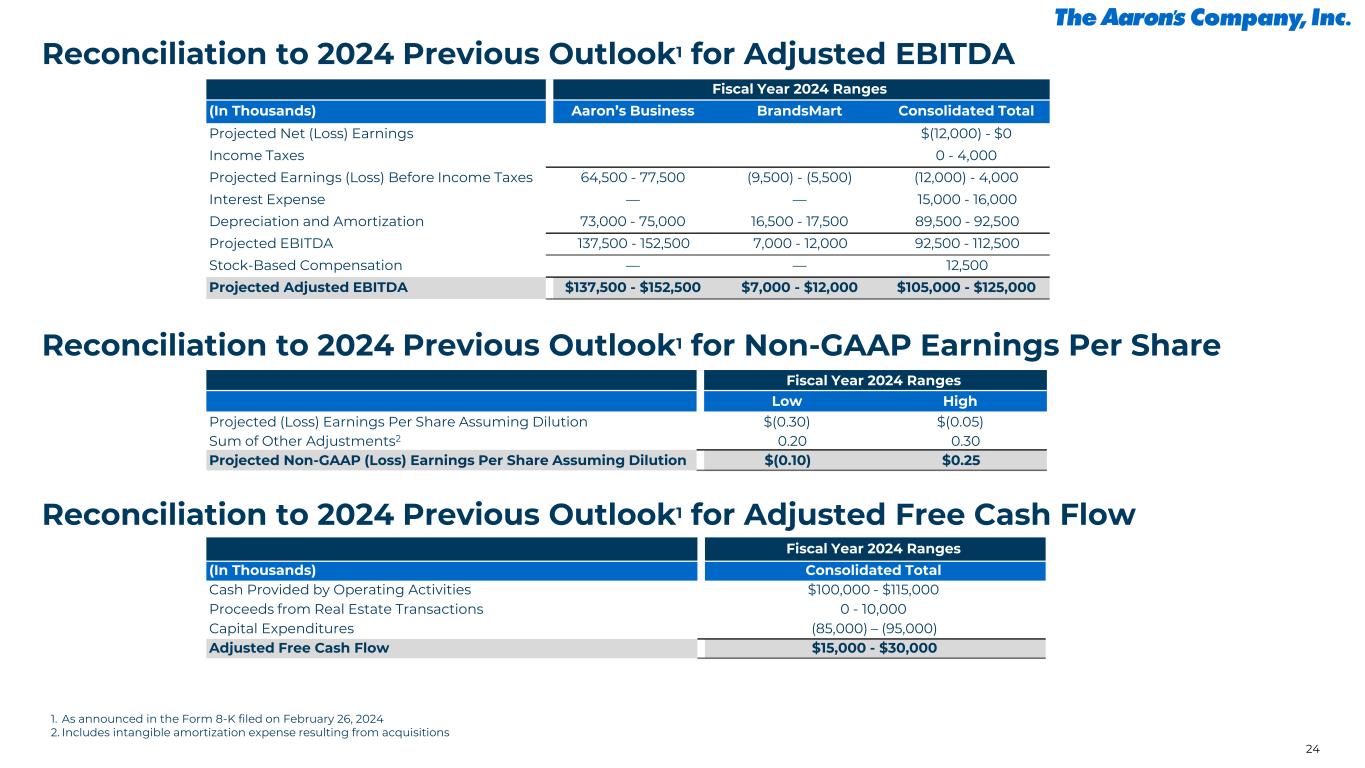 The Aaron's Company, Inc.

Reconciliation to 2024 Previous Outlook$^1$ for Adjusted EBITDA

| | Fiscal Year 2024 Ranges | | |
|---|---|---|---|
| (In Thousands) | Aaron's Business | BrandsMart | Consolidated Total |
| Projected Net (Loss) Earnings | | | $(12,000) - $0 |
| Income Taxes | | | 0 - 4,000 |
| Projected Earnings (Loss) Before Income Taxes | 64,500 - 77,500 | (9,500) - (5,500) | (12,000) - 4,000 |
| Interest Expense | — | — | 15,000 - 16,000 |
| Depreciation and Amortization | 73,000 - 75,000 | 16,500 - 17,500 | 89,500 - 92,500 |
| Projected EBITDA | 137,500 - 152,500 | 7,000 - 12,000 | 92,500 - 112,500 |
| Stock-Based Compensation | — | — | 12,500 |
| Projected Adjusted EBITDA | $137,500 - $152,500 | $7,000 - $12,000 | $105,000 - $125,000 |

Reconciliation to 2024 Previous Outlook$^1$ for Non-GAAP Earnings Per Share

| | Fiscal Year 2024 Ranges | |
|---|---|---|
| | Low | High |
| Projected (Loss) Earnings Per Share Assuming Dilution | $(0.30) | $(0.05) |
| Sum of Other Adjustments$^2$ | 0.20 | 0.30 |
| Projected Non-GAAP (Loss) Earnings Per Share Assuming Dilution | $(0.10) | $0.25 |

Reconciliation to 2024 Previous Outlook$^1$ for Adjusted Free Cash Flow

| | Fiscal Year 2024 Ranges |
|---|---|
| (In Thousands) | Consolidated Total |
| Cash Provided by Operating Activities | $100,000 - $115,000 |
| Proceeds from Real Estate Transactions | 0 - 10,000 |
| Capital Expenditures | (85,000) – (95,000) |
| Adjusted Free Cash Flow | $15,000 - $30,000 |

1. As announced in the Form 8-K filed on February 26, 2024
2. Includes intangible amortization expense resulting from acquisitions

24